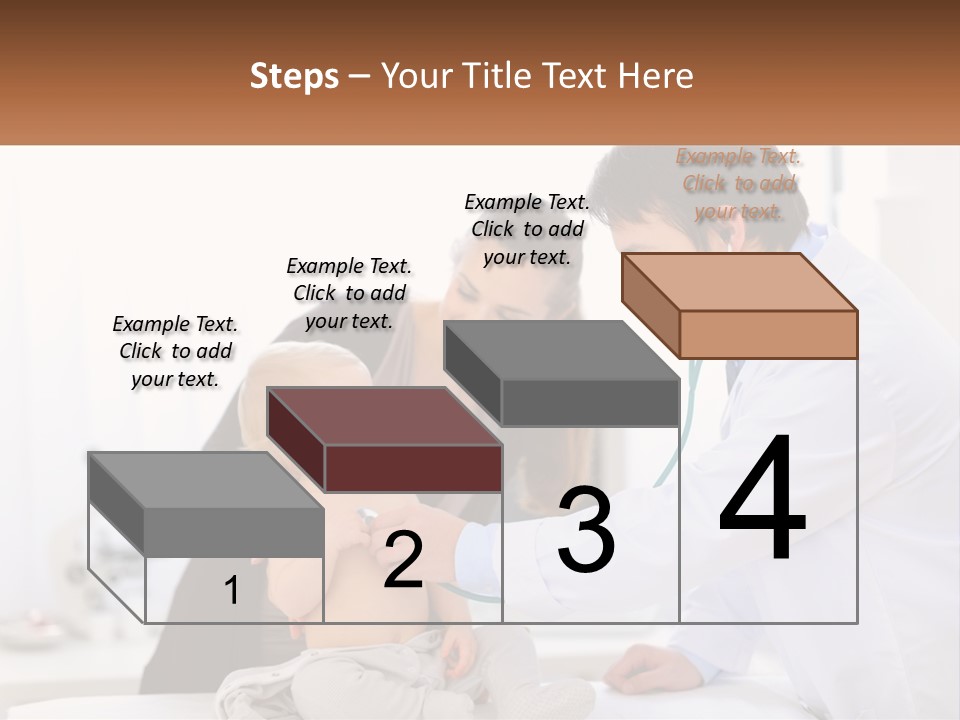 Steps – Your Title Text Here

Example Text. Click to add your text.

Example Text. Click to add your text.

Example Text. Click to add your text.

Example Text. Click to add your text.

1

2

3

4